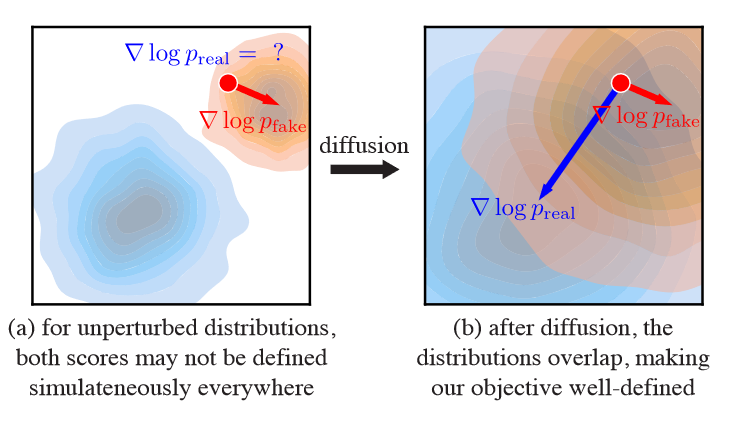 $\nabla \log p_{\text{real}} = \ ?$

$\nabla \log p_{\text{fake}}$

diffusion

$\nabla \log p_{\text{fake}}$

$\nabla \log p_{\text{real}}$

(a) for unperturbed distributions, both scores may not be defined simulateneously everywhere

(b) after diffusion, the distributions overlap, making our objective well-defined